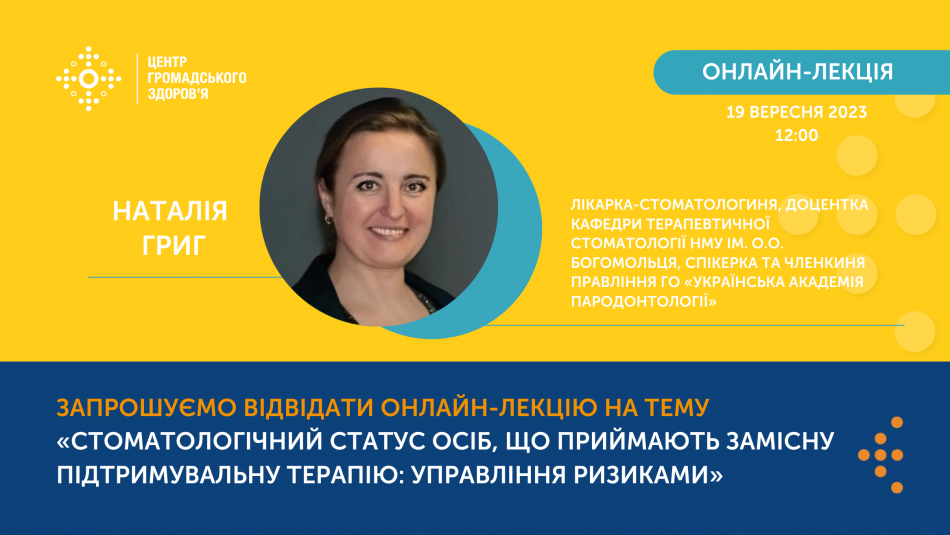 ЦЕНТР ГРОМАДСЬКОГО ЗДОРОВ'Я

ОНЛАЙН-ЛЕКЦІЯ

19 ВЕРЕСНЯ 2023
12:00

НАТАЛІЯ ГРИГ

ЛІКАРКА-СТОМАТОЛОГИНЯ, ДОЦЕНТКА КАФЕДРИ ТЕРАПЕВТИЧНОЇ СТОМАТОЛОГІЇ НМУ ІМ. О.О. БОГОМОЛЬЦЯ, СПІКЕРКА ТА ЧЛЕНКИНЯ ПРАВЛІННЯ ГО «УКРАЇНСЬКА АКАДЕМІЯ ПАРОДОНТОЛОГІЇ»

ЗАПРОШУЄМО ВІДВІДАТИ ОНЛАЙН-ЛЕКЦІЮ НА ТЕМУ
«СТОМАТОЛОГІЧНИЙ СТАТУС ОСІБ, ЩО ПРИЙМАЮТЬ ЗАМІСНУ ПІДТРИМУВАЛЬНУ ТЕРАПІЮ: УПРАВЛІННЯ РИЗИКАМИ»